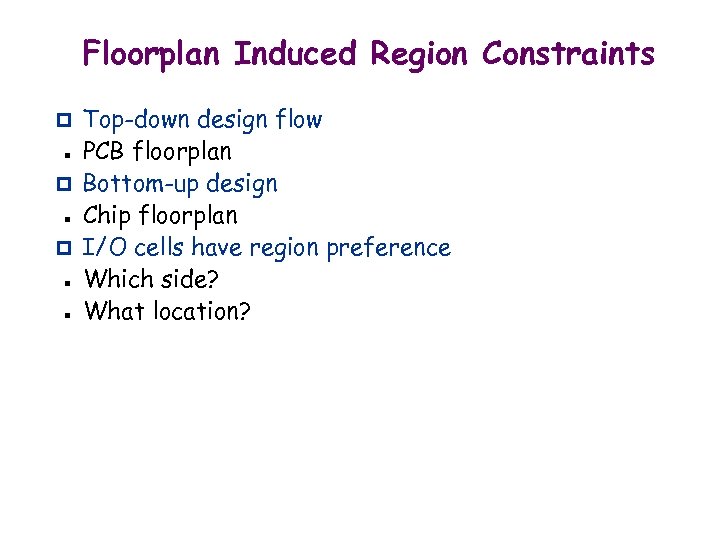 Floorplan Induced Region Constraints

Top-down design flow
PCB floorplan
Bottom-up design
Chip floorplan
I/O cells have region preference
Which side?
What location?